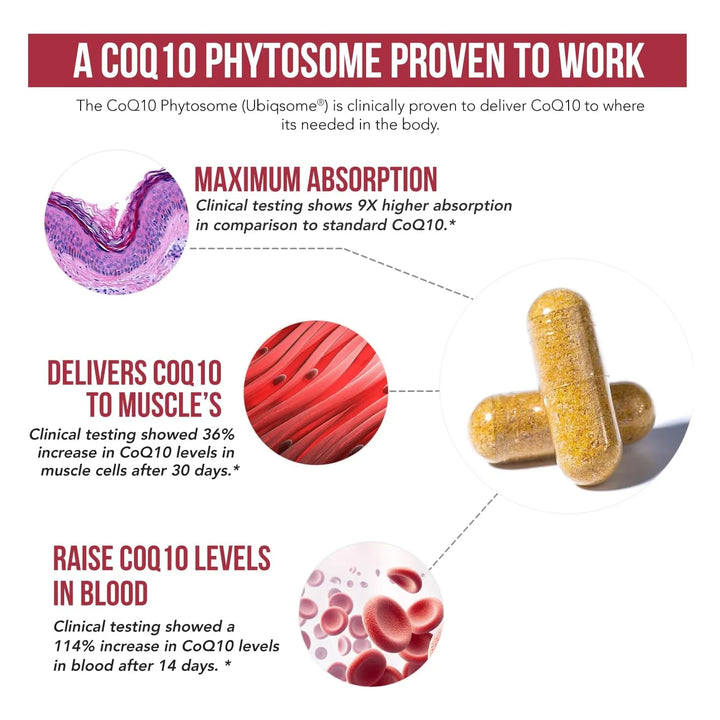 A COQ10 PHYTOSOME PROVEN TO WORK

The CoQ10 Phytosome (Ubiqsome®) is clinically proven to deliver CoQ10 to where its needed in the body.

MAXIMUM ABSORPTION
Clinical testing shows 9X higher absorption in comparison to standard CoQ10.*

DELIVERS COQ10 TO MUSCLE'S
Clinical testing showed 36% increase in CoQ10 levels in muscle cells after 30 days.*

RAISE COQ10 LEVELS IN BLOOD
Clinical testing showed a 114% increase in CoQ10 levels in blood after 14 days. *